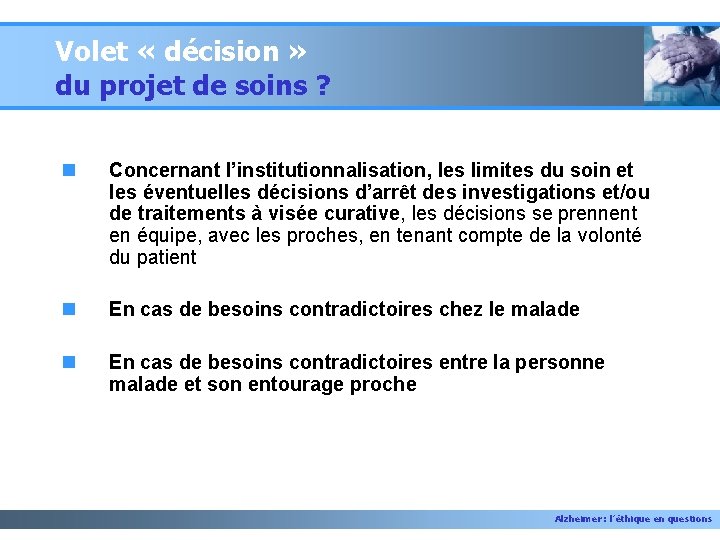 Volet « décision »
du projet de soins ?

Concernant l'institutionnalisation, les limites du soin et les éventuelles décisions d'arrêt des investigations et/ou de traitements à visée curative, les décisions se prennent en équipe, avec les proches, en tenant compte de la volonté du patient

En cas de besoins contradictoires chez le malade

En cas de besoins contradictoires entre la personne malade et son entourage proche

Alzheimer: l'éthique en questions